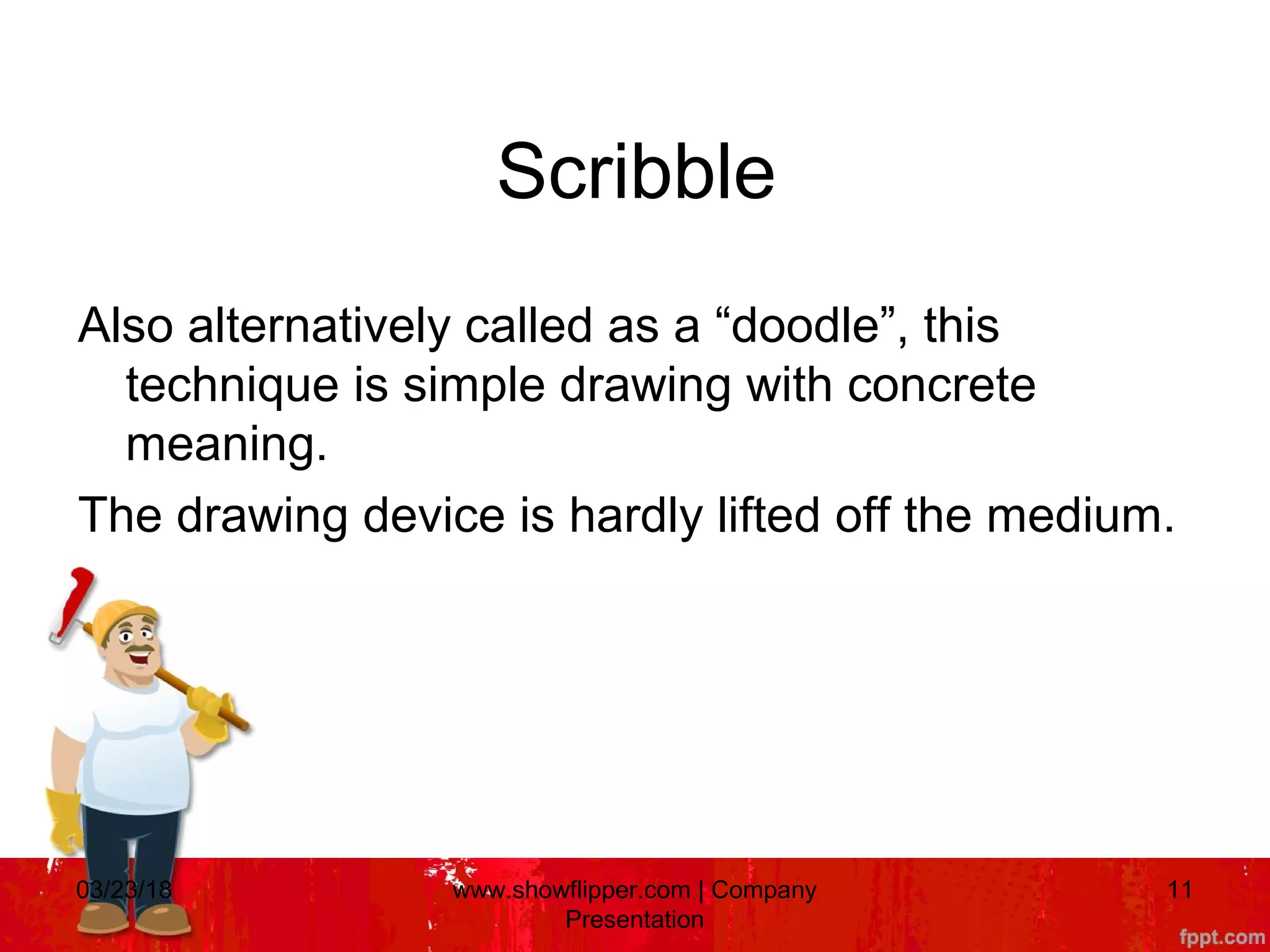 Scribble

Also alternatively called as a “doodle”, this technique is simple drawing with concrete meaning.

The drawing device is hardly lifted off the medium.

03/23/18

www.showflipper.com | Company Presentation

11

fppt.com